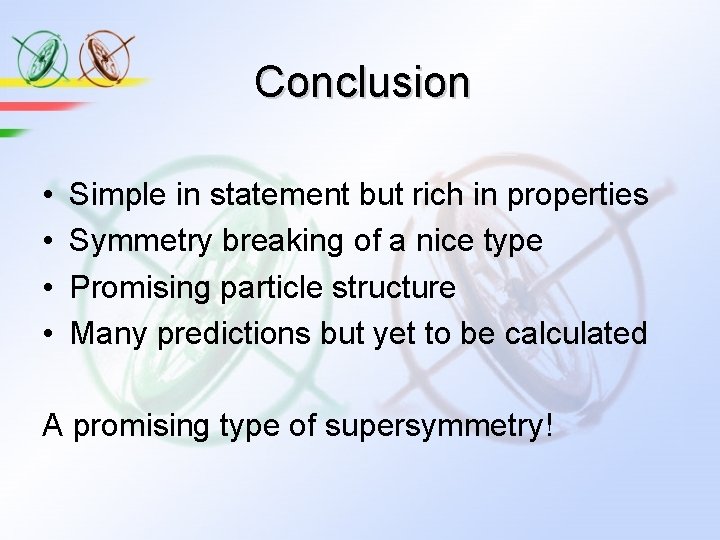 Conclusion

• Simple in statement but rich in properties
• Symmetry breaking of a nice type
• Promising particle structure
• Many predictions but yet to be calculated

A promising type of supersymmetry!